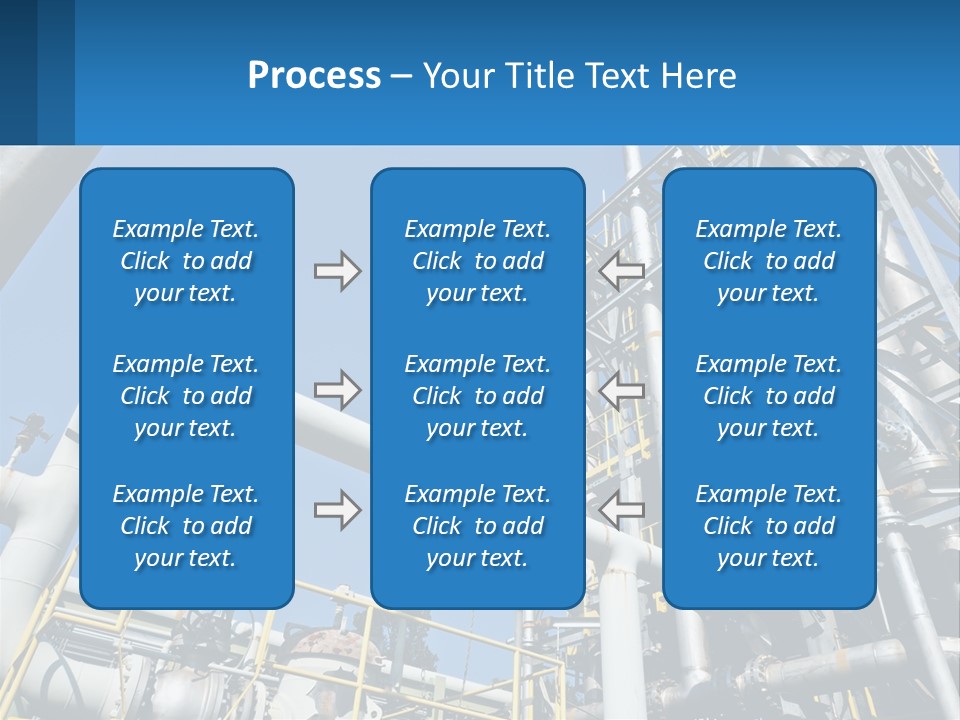 Process – Your Title Text Here

Example Text. Click to add your text.

Example Text. Click to add your text.

Example Text. Click to add your text.

Example Text. Click to add your text.

Example Text. Click to add your text.

Example Text. Click to add your text.

Example Text. Click to add your text.

Example Text. Click to add your text.

Example Text. Click to add your text.